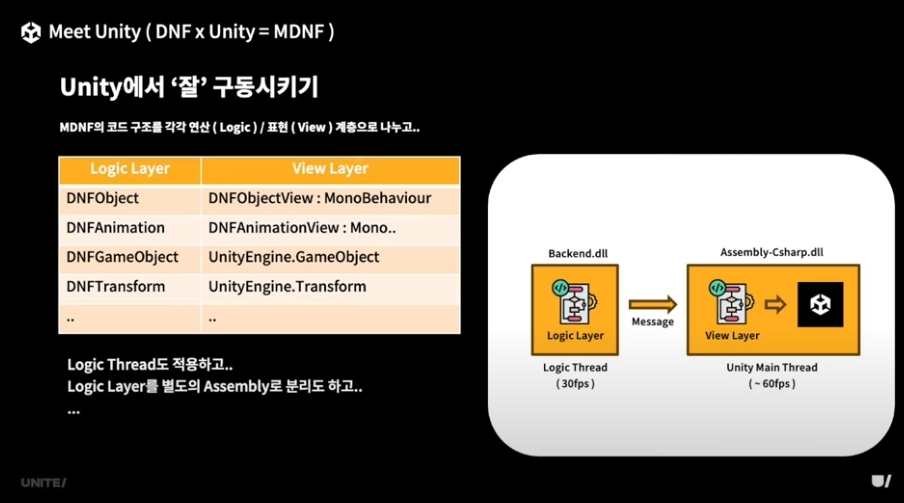 Meet Unity ( DNF x Unity = MDNF )

Unity에서 '잘' 구동시키기

MDNF의 코드 구조를 각각 연산 ( Logic ) / 표현 ( View ) 계층으로 나누고..

| Logic Layer | View Layer |
|---|---|
| DNFObject | DNFObjectView : MonoBehaviour |
| DNFAnimation | DNFAnimationView : Mono.. |
| DNFGameObject | UnityEngine.GameObject |
| DNFTransform | UnityEngine.Transform |
| .. | .. |

Logic Thread도 적용하고..
Logic Layer를 별도의 Assembly로 분리도 하고..
...

Backend.dll

Logic Layer

Logic Thread
( 30fps )

Message

Assembly-Csharp.dll

View Layer

Unity Main Thread
( ~ 60fps )

UNITE/